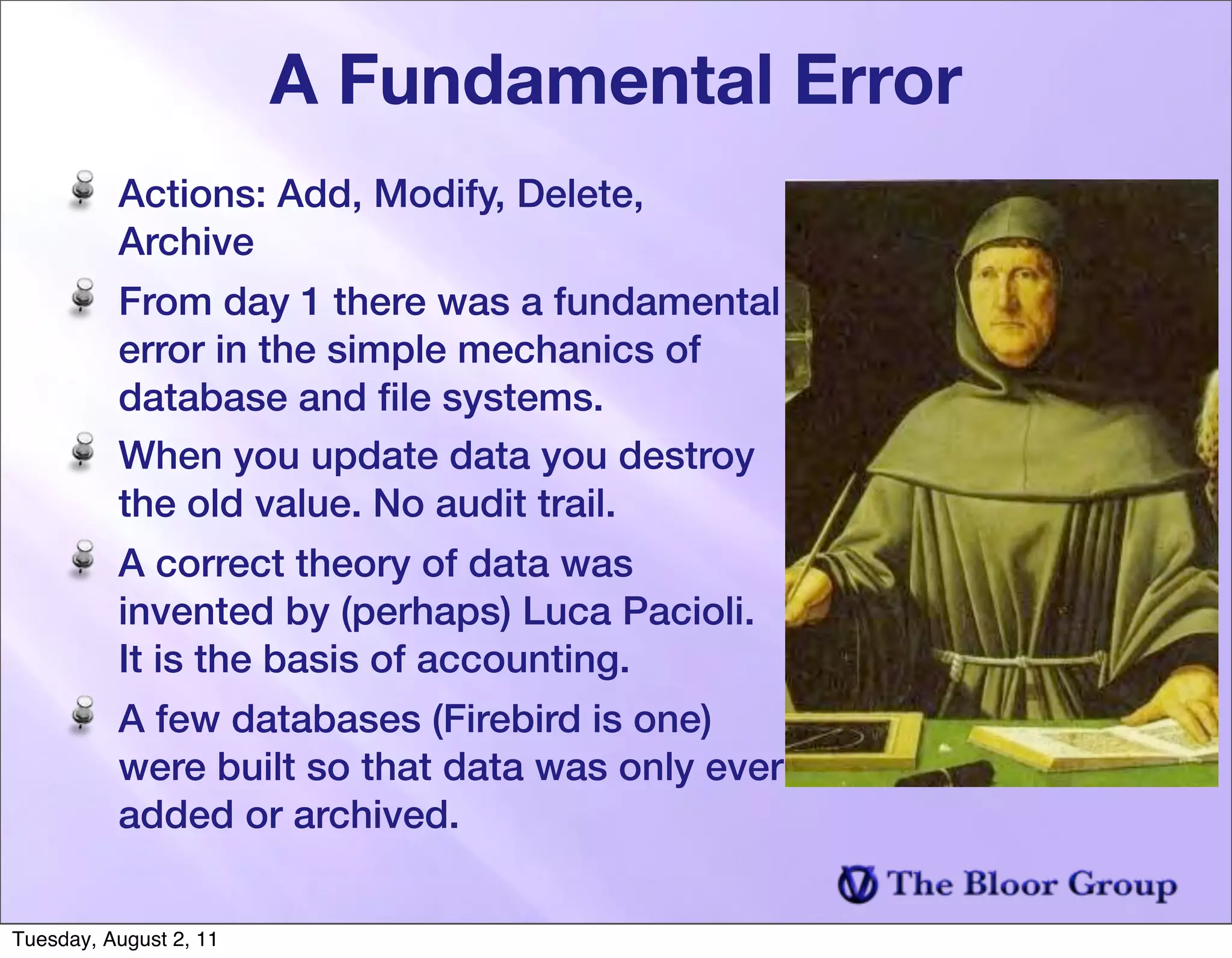 A Fundamental Error

Actions: Add, Modify, Delete, Archive

From day 1 there was a fundamental error in the simple mechanics of database and file systems.

When you update data you destroy the old value. No audit trail.

A correct theory of data was invented by (perhaps) Luca Pacioli. It is the basis of accounting.

A few databases (Firebird is one) were built so that data was only ever added or archived.

The Bloor Group

Tuesday, August 2, 11